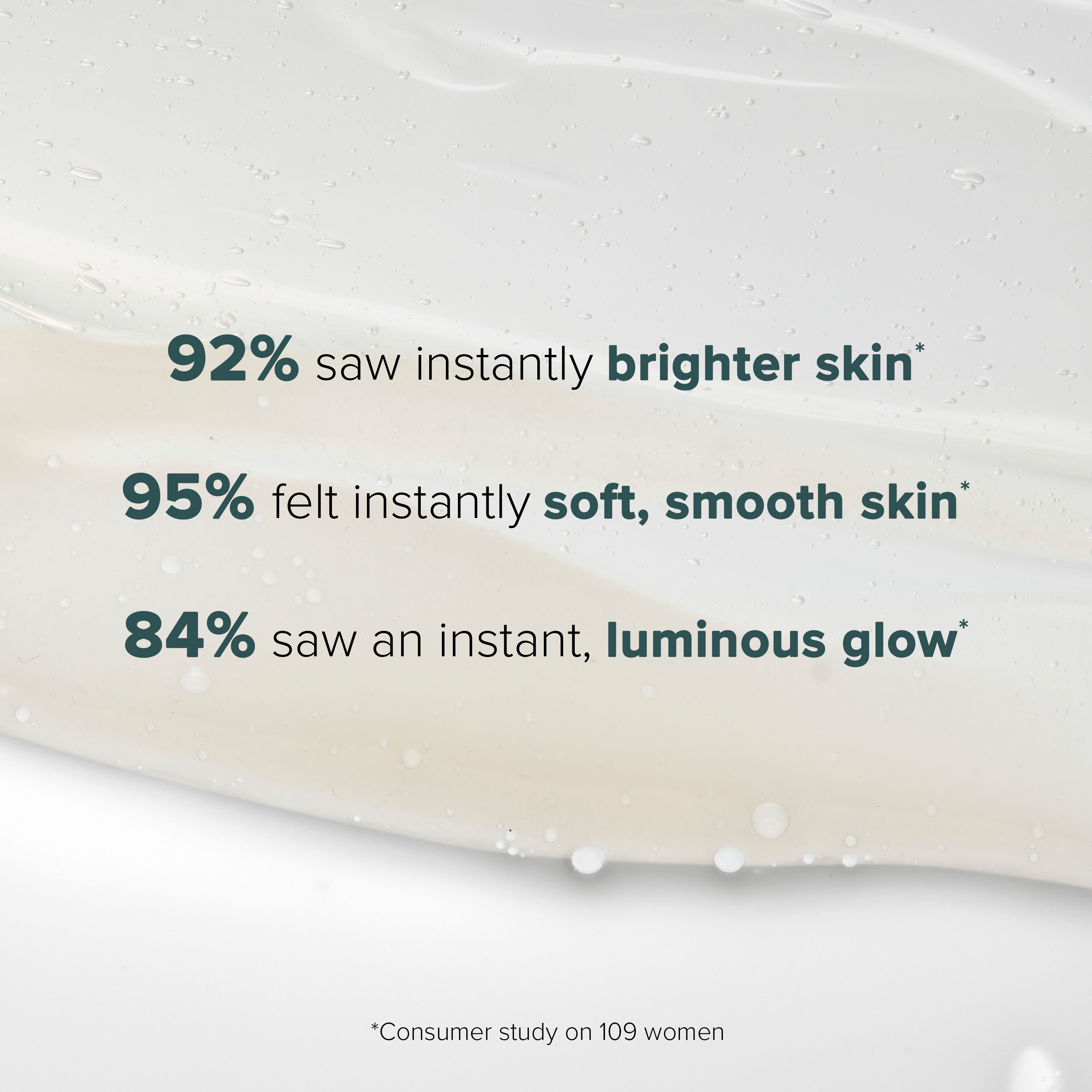 92% saw instantly brighter skin*

95% felt instantly soft, smooth skin*

84% saw an instant, luminous glow*

*Consumer study on 109 women